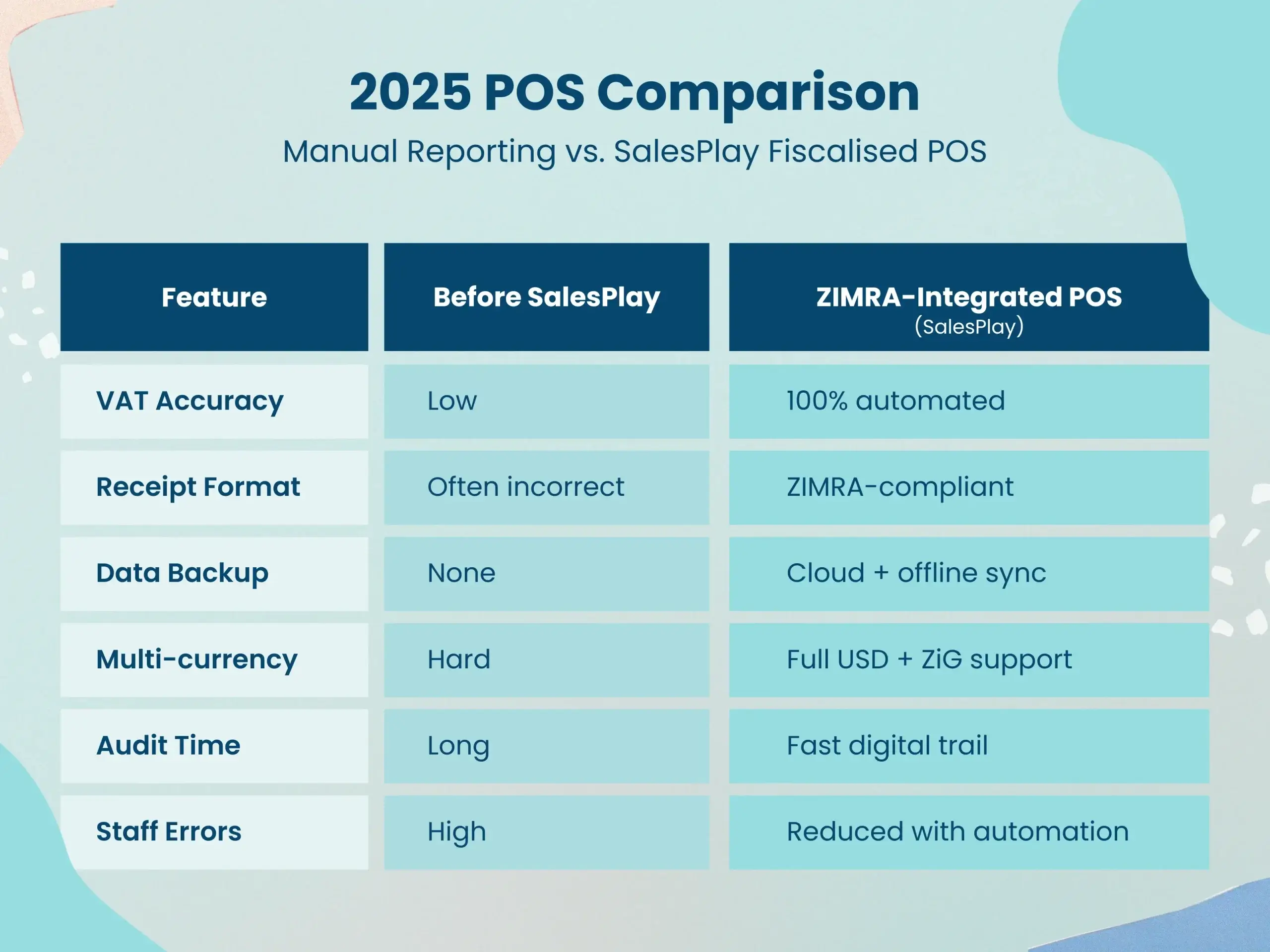 2025 POS Comparison

Manual Reporting vs. SalesPlay Fiscalised POS

| Feature | Before SalesPlay | ZIMRA-Integrated POS (SalesPlay) |
|---|---|---|
| VAT Accuracy | Low | 100% automated |
| Receipt Format | Often incorrect | ZIMRA-compliant |
| Data Backup | None | Cloud + offline sync |
| Multi-currency | Hard | Full USD + ZiG support |
| Audit Time | Long | Fast digital trail |
| Staff Errors | High | Reduced with automation |